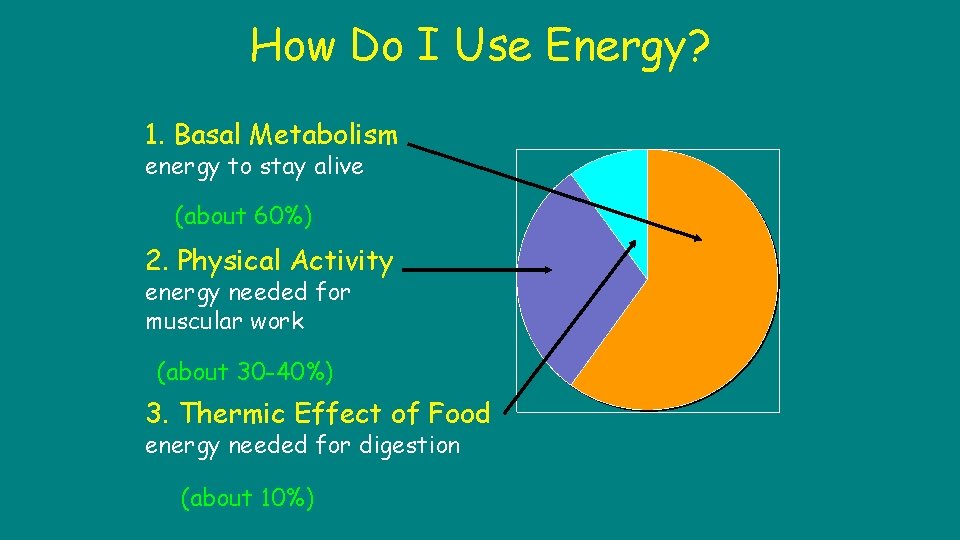 How Do I Use Energy?

1. Basal Metabolism
energy to stay alive

(about 60%)

2. Physical Activity
energy needed for muscular work

(about 30-40%)

3. Thermic Effect of Food
energy needed for digestion

(about 10%)